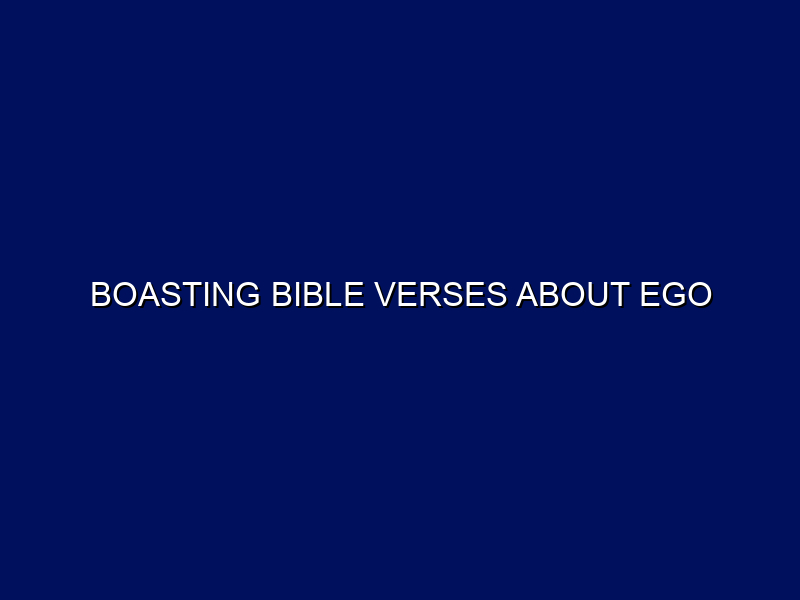 BOASTING BIBLE VERSES ABOUT EGO